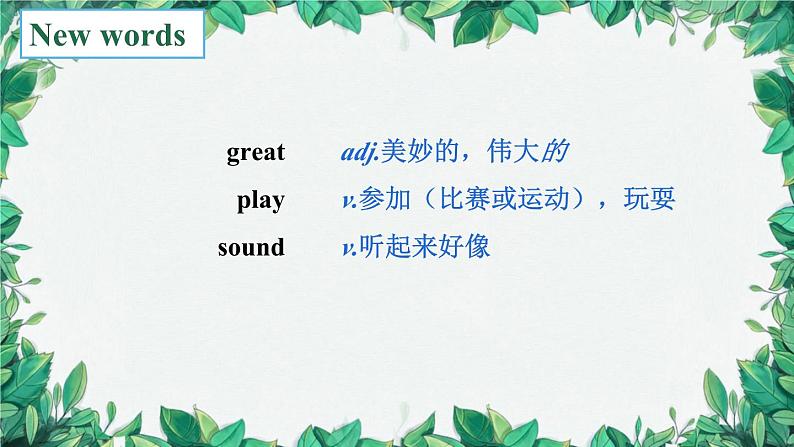 New words

great adj.美妙的，伟大的

play v.参加（比赛或运动），玩耍

sound v.听起来好像